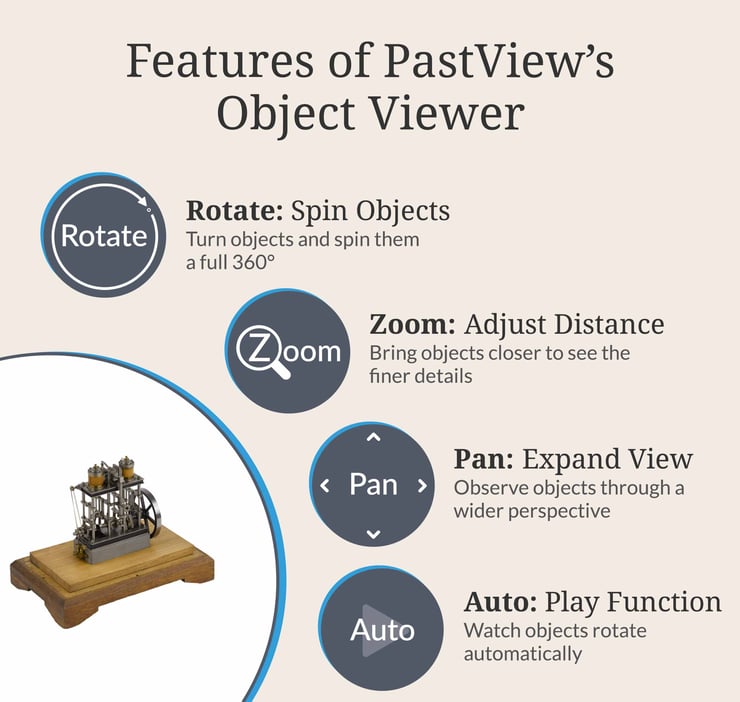 Features of PastView's Object Viewer

Rotate

Rotate: Spin Objects
Turn objects and spin them a full 360°

Zoom

Zoom: Adjust Distance
Bring objects closer to see the finer details

Pan

Pan: Expand View
Observe objects through a wider perspective

Auto

Auto: Play Function
Watch objects rotate automatically